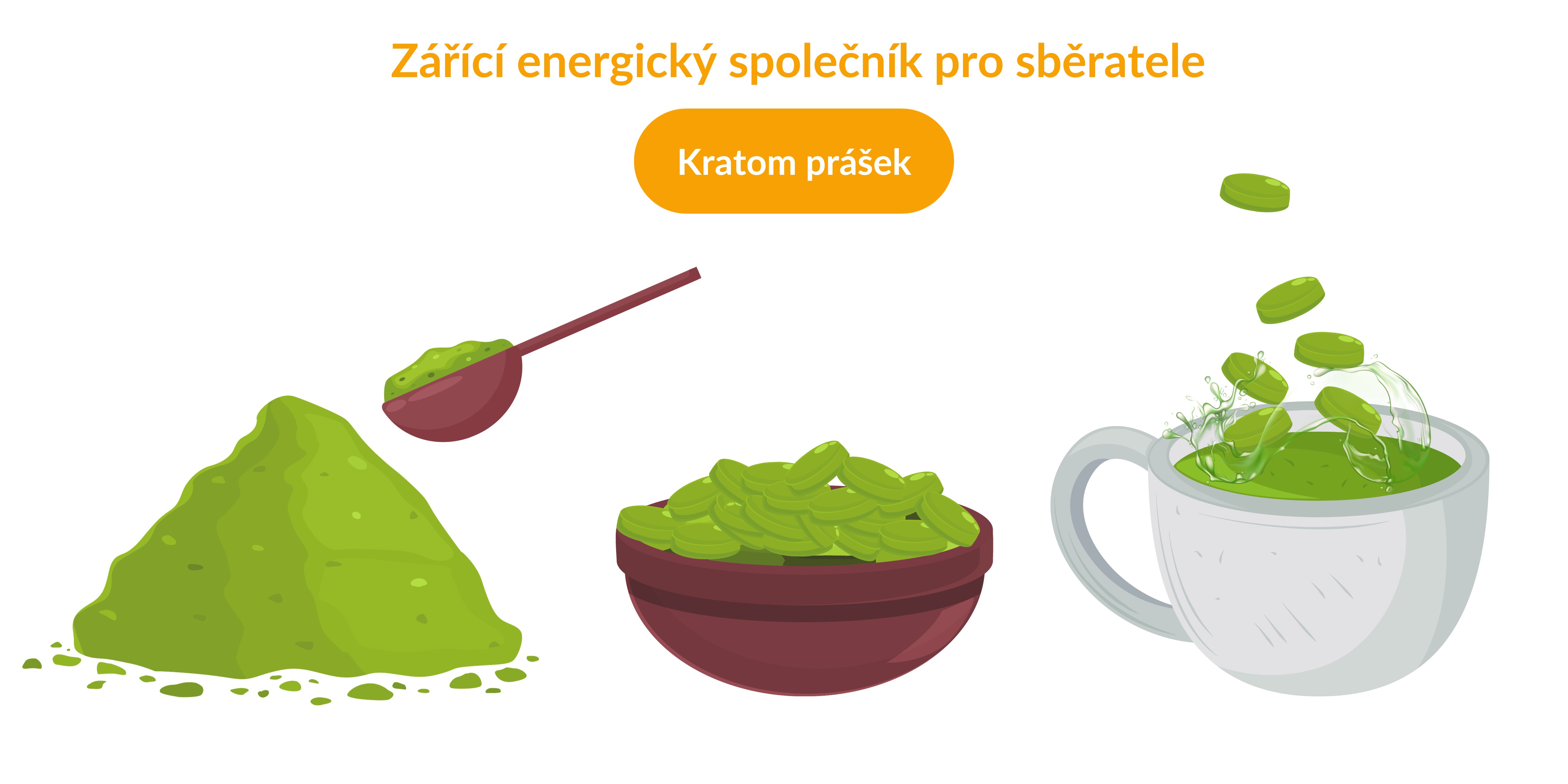 Zářící energický společník pro sběratele

Kratom prášek